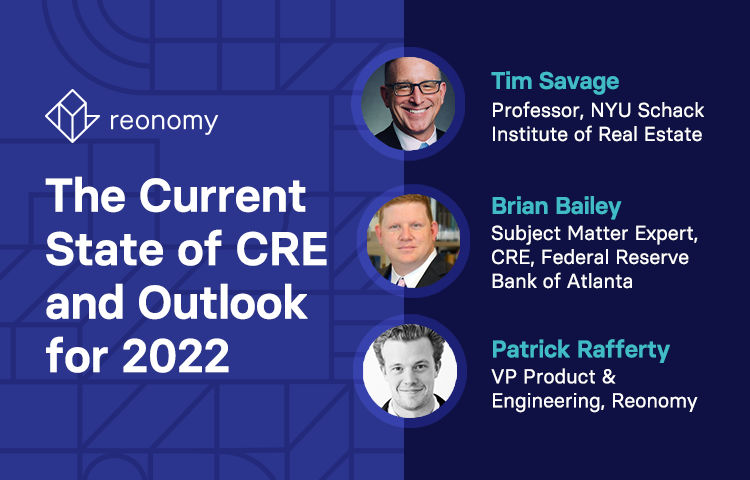 reonomy

The Current State of CRE and Outlook for 2022

Tim Savage
Professor, NYU Schack Institute of Real Estate

Brian Bailey
Subject Matter Expert, CRE, Federal Reserve Bank of Atlanta

Patrick Rafferty
VP Product & Engineering, Reonomy